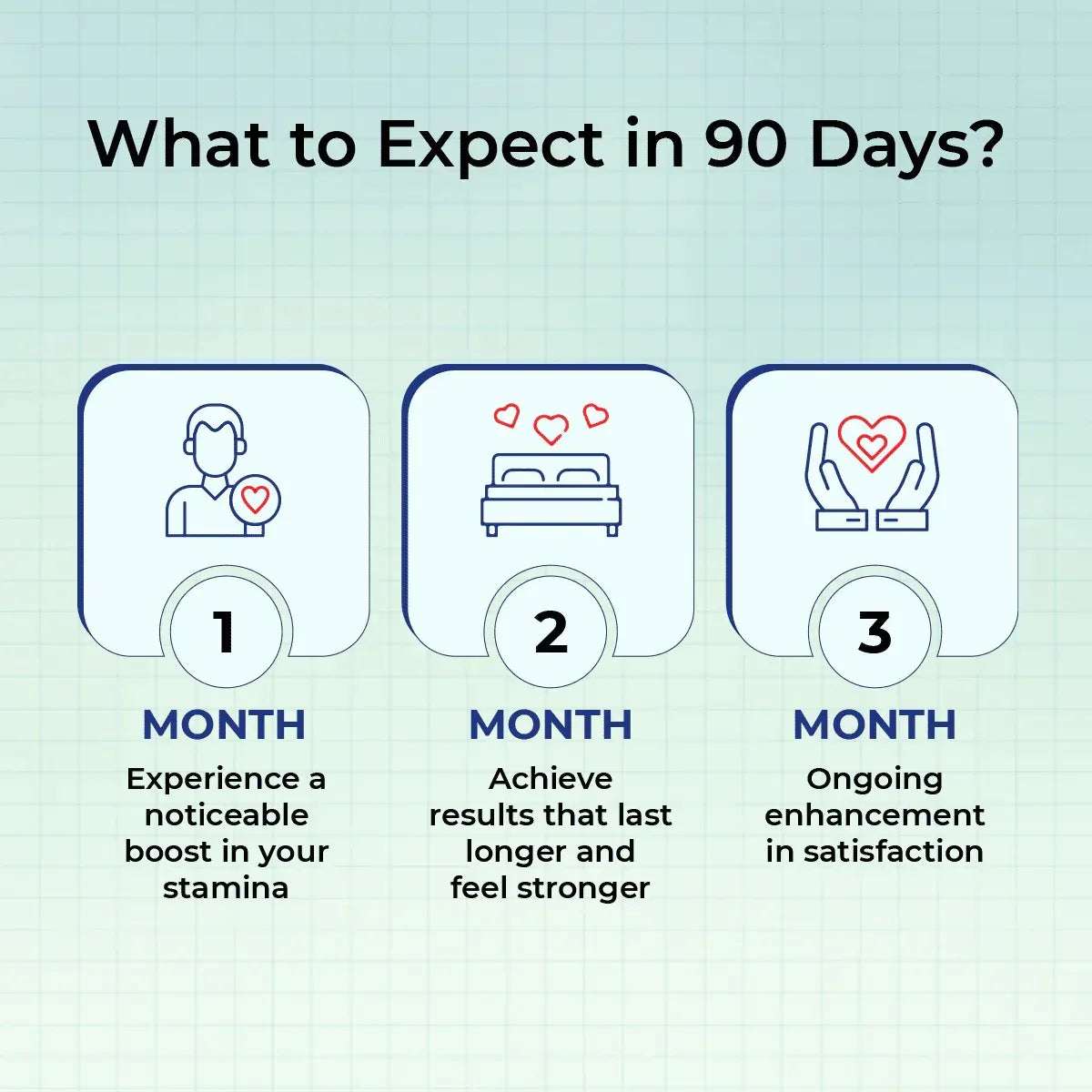 What to Expect in 90 Days?

1

MONTH

Experience a noticeable boost in your stamina

2

MONTH

Achieve results that last longer and feel stronger

3

MONTH

Ongoing enhancement in satisfaction